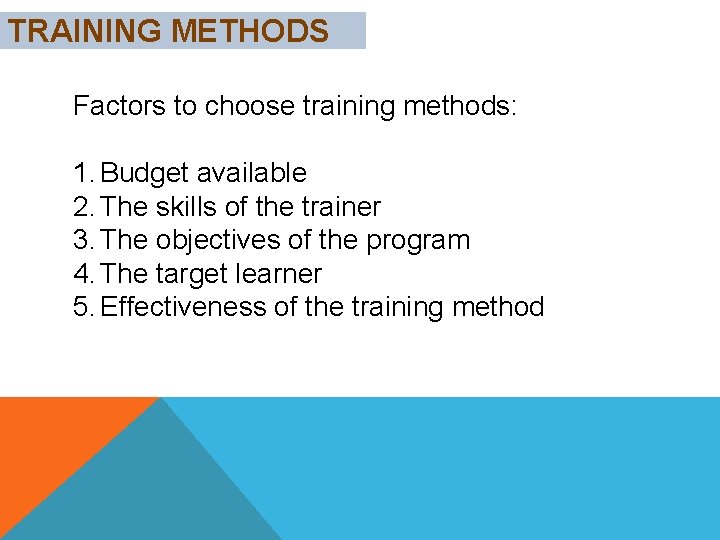 TRAINING METHODS

Factors to choose training methods:

1. Budget available
2. The skills of the trainer
3. The objectives of the program
4. The target learner
5. Effectiveness of the training method